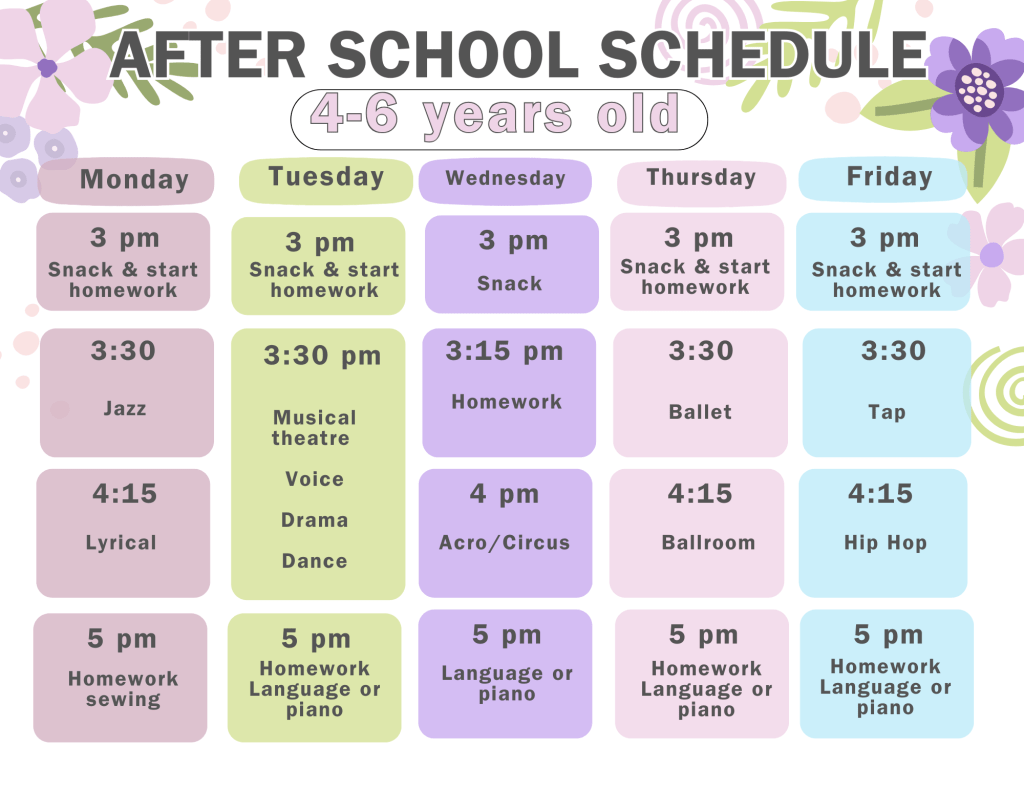 AFTER SCHOOL SCHEDULE

4-6 years old

| Monday | Tuesday | Wednesday | Thursday | Friday |
|---|---|---|---|---|
| 3 pm Snack & start homework | 3 pm Snack & start homework | 3 pm Snack | 3 pm Snack & start homework | 3 pm Snack & start homework |
| 3:30 Jazz | 3:30 pm Musical theatre Voice Drama Dance | 3:15 pm Homework | 3:30 Ballet | 3:30 Tap |
| 4:15 Lyrical | | 4 pm Acro/Circus | 4:15 Ballroom | 4:15 Hip Hop |
| 5 pm Homework sewing | 5 pm Homework Language or piano | 5 pm Language or piano | 5 pm Homework Language or piano | 5 pm Homework Language or piano |